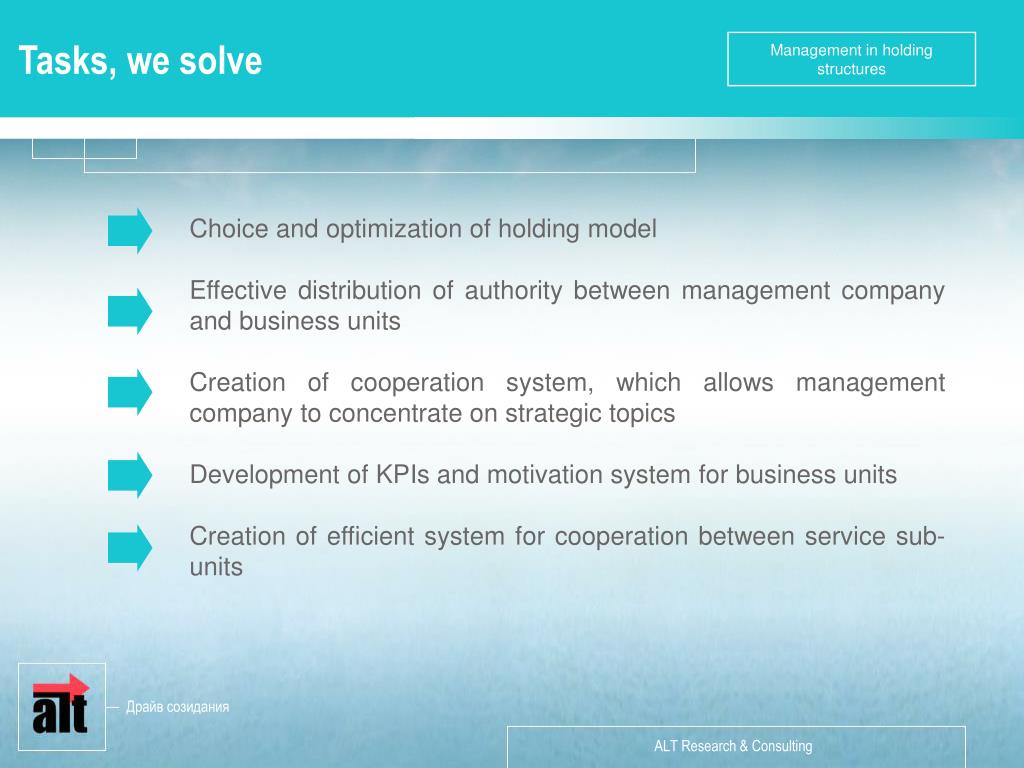 Tasks, we solve

Management in holding structures

Choice and optimization of holding model

Effective distribution of authority between management company and business units

Creation of cooperation system, which allows management company to concentrate on strategic topics

Development of KPIs and motivation system for business units

Creation of efficient system for cooperation between service sub-units

alt

Драйв созидания

ALT Research & Consulting